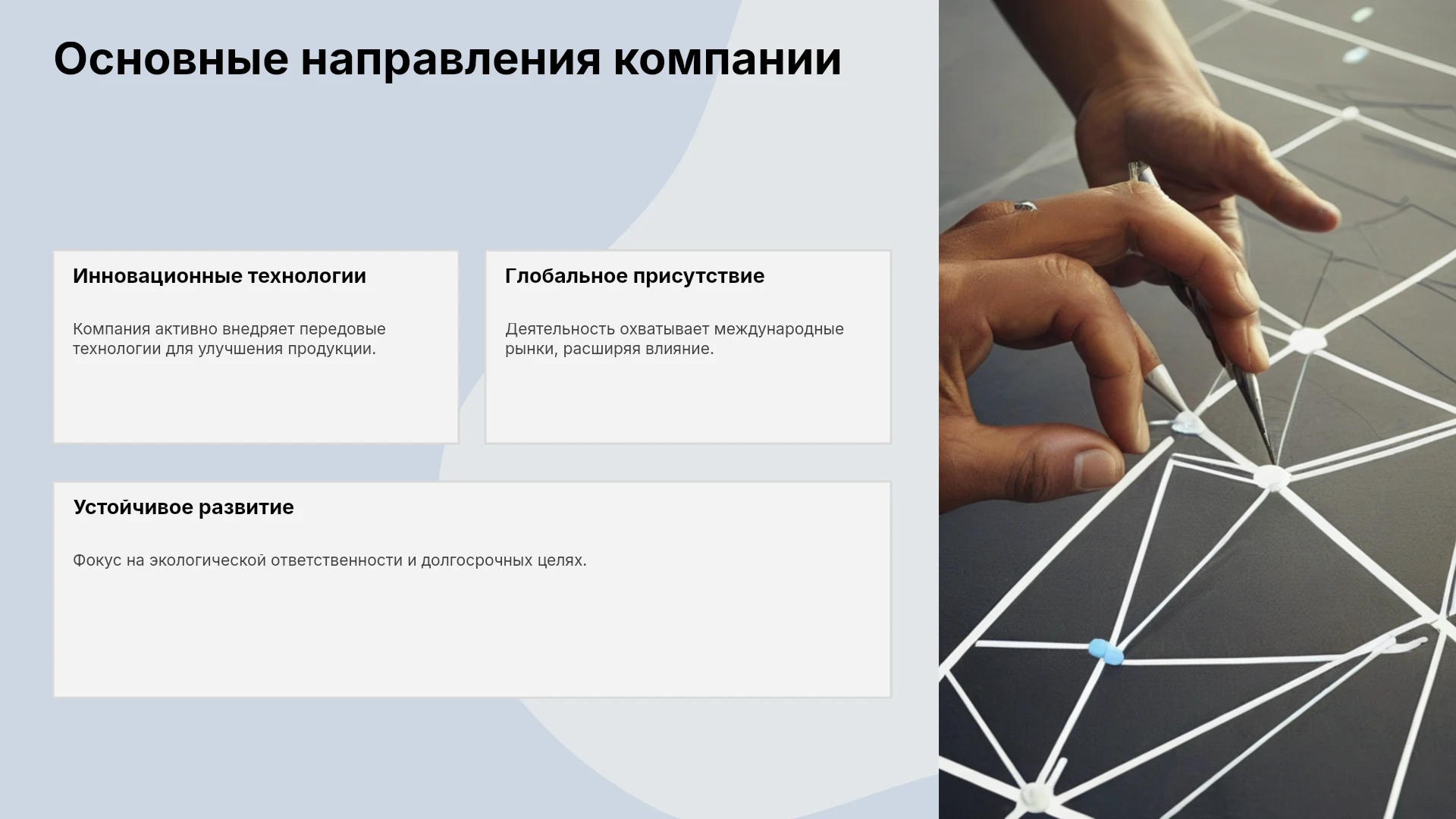 Основные направления компании

Инновационные технологии

Компания активно внедряет передовые технологии для улучшения продукции.

Глобальное присутствие

Деятельность охватывает международные рынки, расширяя влияние.

Устойчивое развитие

Фокус на экологической ответственности и долгосрочных целях.